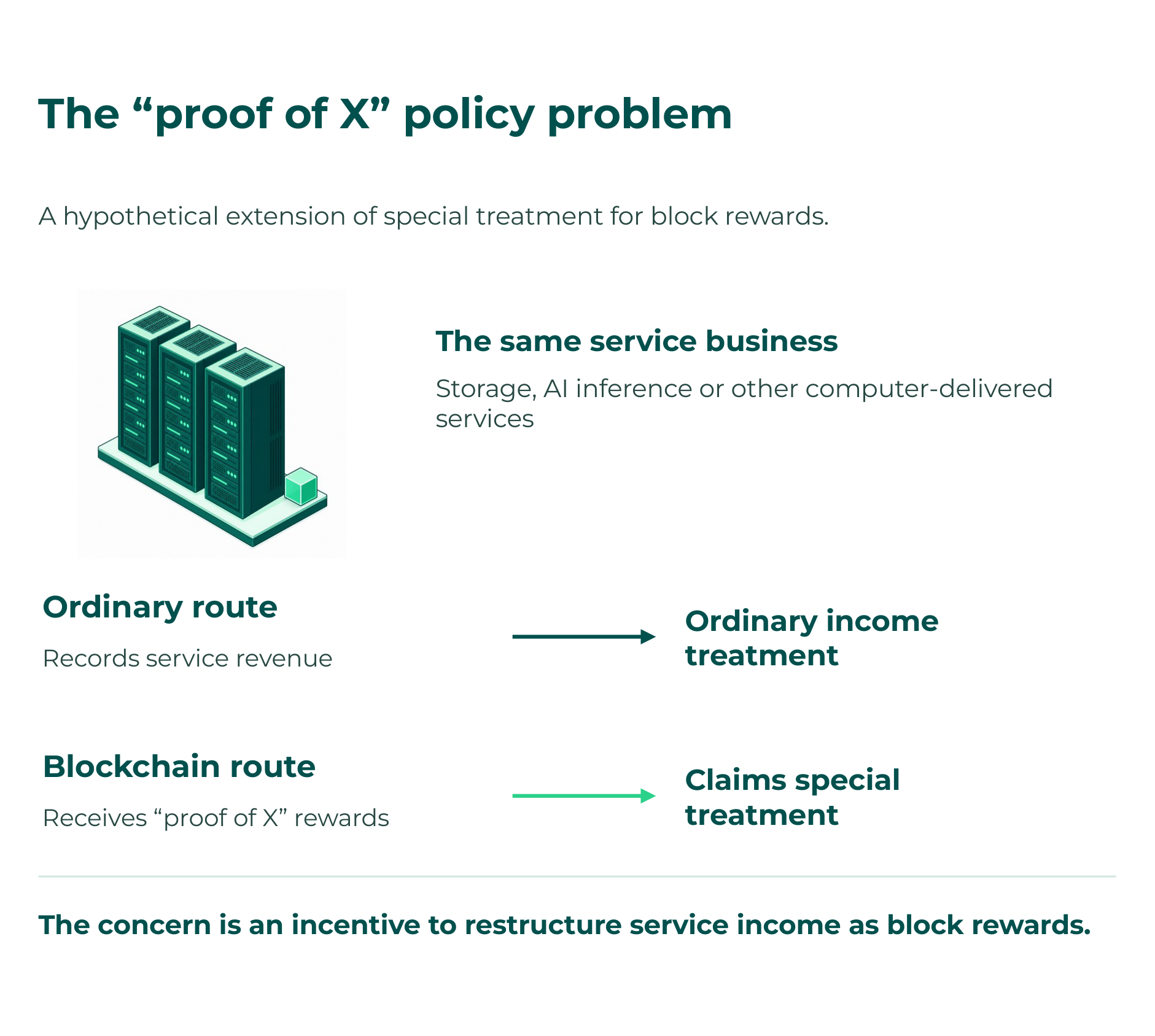 The “proof of X” policy problem

A hypothetical extension of special treatment for block rewards.

The same service business

Storage, AI inference or other computer-delivered services

Ordinary route

Records service revenue

Ordinary income treatment

Blockchain route

Receives “proof of X” rewards

Claims special treatment

The concern is an incentive to restructure service income as block rewards.